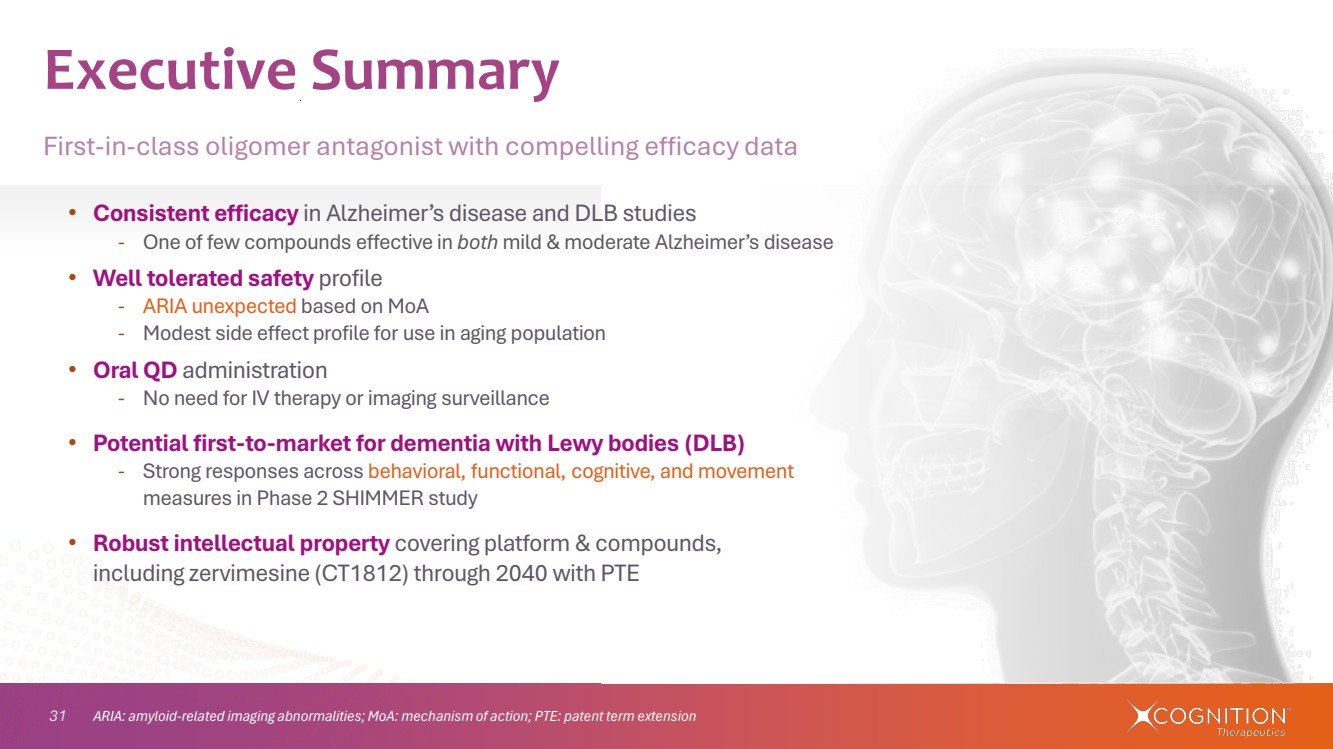 Executive Summary

First-in-class oligomer antagonist with compelling efficacy data

• Consistent efficacy in Alzheimer's disease and DLB studies
- One of few compounds effective in both mild & moderate Alzheimer's disease

• Well tolerated safety profile
- ARIA unexpected based on MoA
- Modest side effect profile for use in aging population

• Oral QD administration
- No need for IV therapy or imaging surveillance

• Potential first-to-market for dementia with Lewy bodies (DLB)
- Strong responses across behavioral, functional, cognitive, and movement measures in Phase 2 SHIMMER study

• Robust intellectual property covering platform & compounds, including zervimesine (CT1812) through 2040 with PTE

31 ARIA: amyloid-related imaging abnormalities; MoA: mechanism of action; PTE: patent term extension

COGNITION Therapeutics